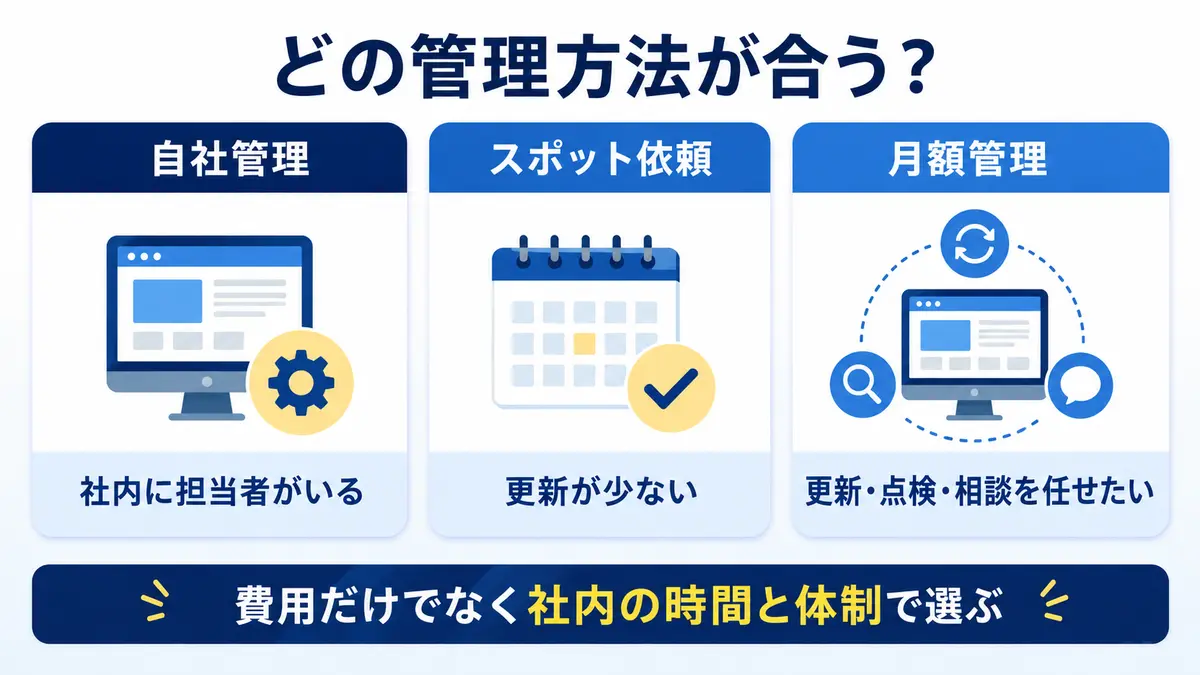 どの管理方法が合う？

自社管理

社内に担当者がいる

スポット依頼

更新が少ない

月額管理

更新・点検・相談を任せたい

費用だけでなく社内の時間と体制で選ぶ